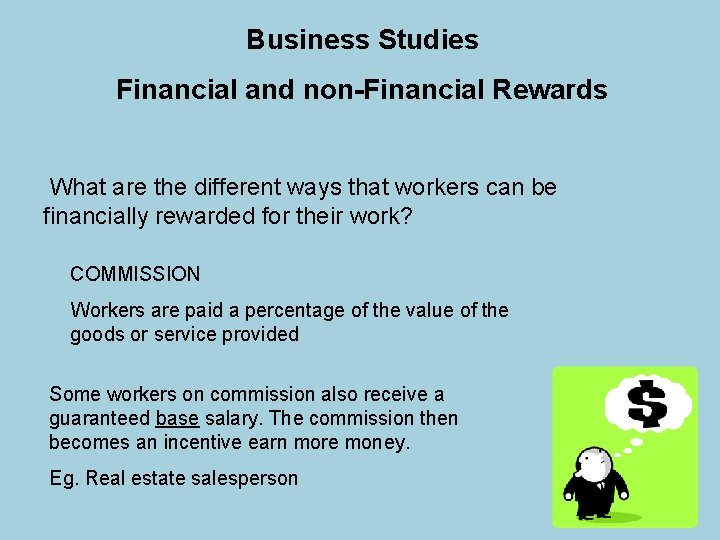 Business Studies

Financial and non-Financial Rewards

What are the different ways that workers can be financially rewarded for their work?

COMMISSION

Workers are paid a percentage of the value of the goods or service provided

Some workers on commission also receive a guaranteed base salary. The commission then becomes an incentive earn more money.

Eg. Real estate salesperson

$